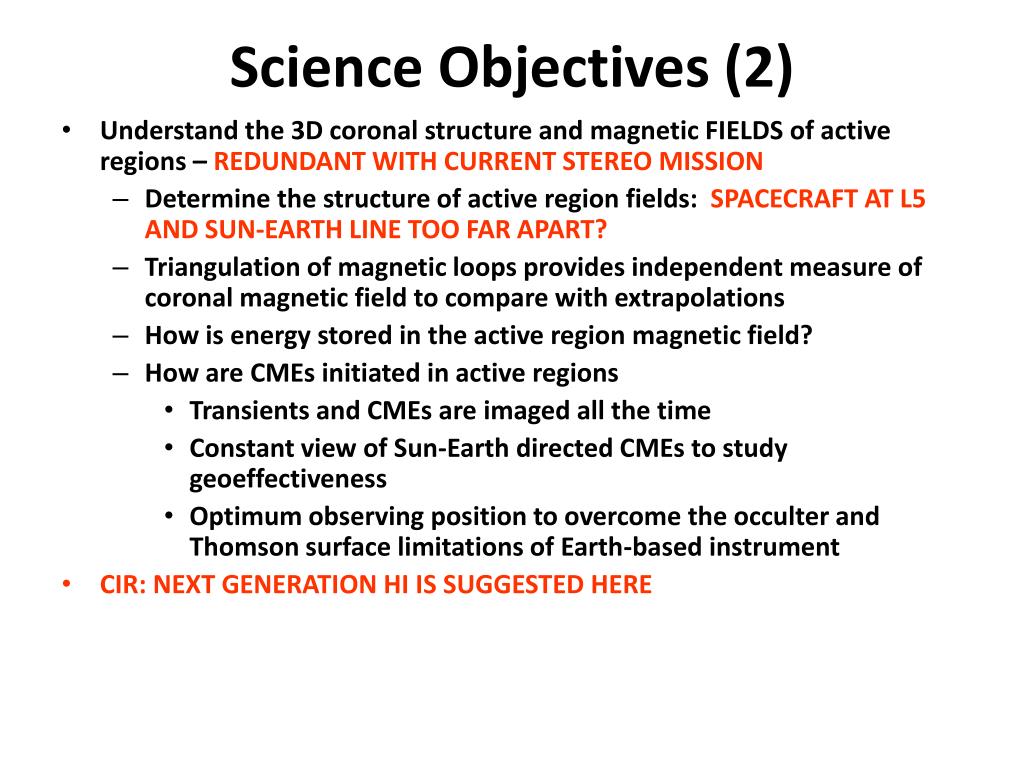 Science Objectives (2)

• Understand the 3D coronal structure and magnetic FIELDS of active regions – REDUNDANT WITH CURRENT STEREO MISSION
– Determine the structure of active region fields: SPACECRAFT AT L5 AND SUN-EARTH LINE TOO FAR APART?
– Triangulation of magnetic loops provides independent measure of coronal magnetic field to compare with extrapolations
– How is energy stored in the active region magnetic field?
– How are CMEs initiated in active regions
• Transients and CMEs are imaged all the time
• Constant view of Sun-Earth directed CMEs to study geoeffectiveness
• Optimum observing position to overcome the occulter and Thomson surface limitations of Earth-based instrument
• CIR: NEXT GENERATION HI IS SUGGESTED HERE